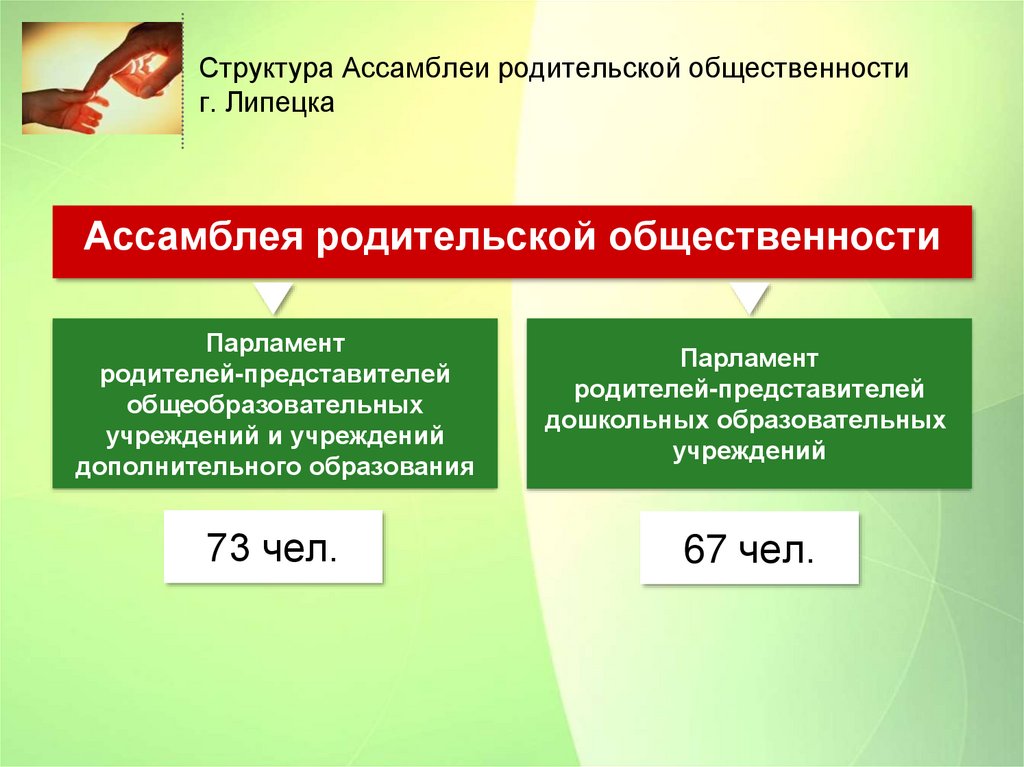 Структура Ассамблеи родительской общественности г. Липецка

Ассамблея родительской общественности

Парламент родителей-представителей общеобразовательных учреждений и учреждений дополнительного образования

73 чел.

Парламент родителей-представителей дошкольных образовательных учреждений

67 чел.